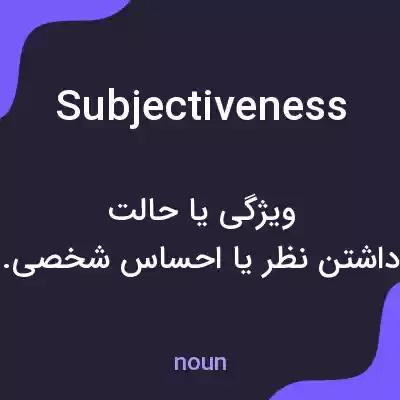 Subjectiveness

ویژگی یا حالت
داشتن نظر یا احساس شخصی.

noun